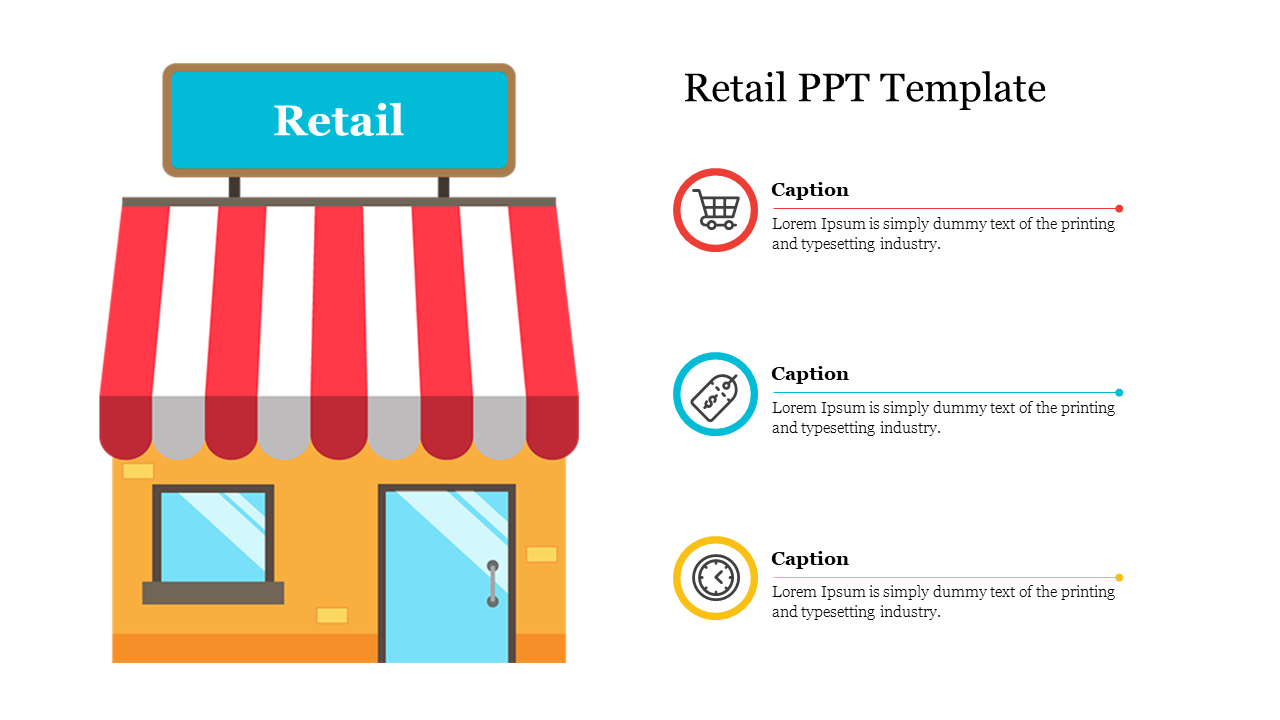 Retail

Retail PPT Template

Caption
Lorem Ipsum is simply dummy text of the printing and typesetting industry.

Caption
Lorem Ipsum is simply dummy text of the printing and typesetting industry.

Caption
Lorem Ipsum is simply dummy text of the printing and typesetting industry.